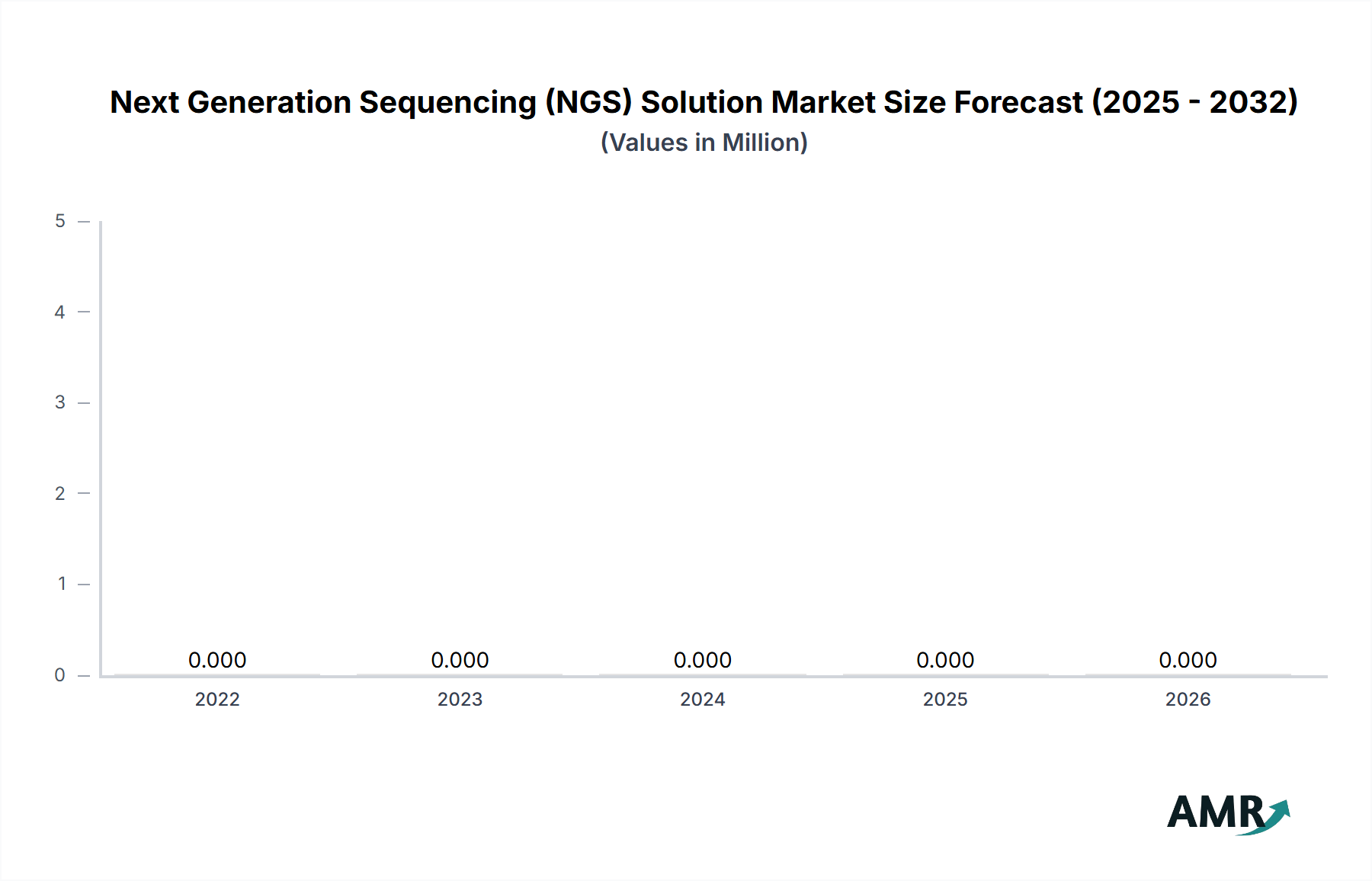 Next Generation Sequencing (NGS) Solution Market Size Forecast (2025 - 2032)
(Values in Million)

5
4
3
2
1
0

0.000
0.000
0.000
0.000
0.000

2022
2023
2024
2025
2026

AMR